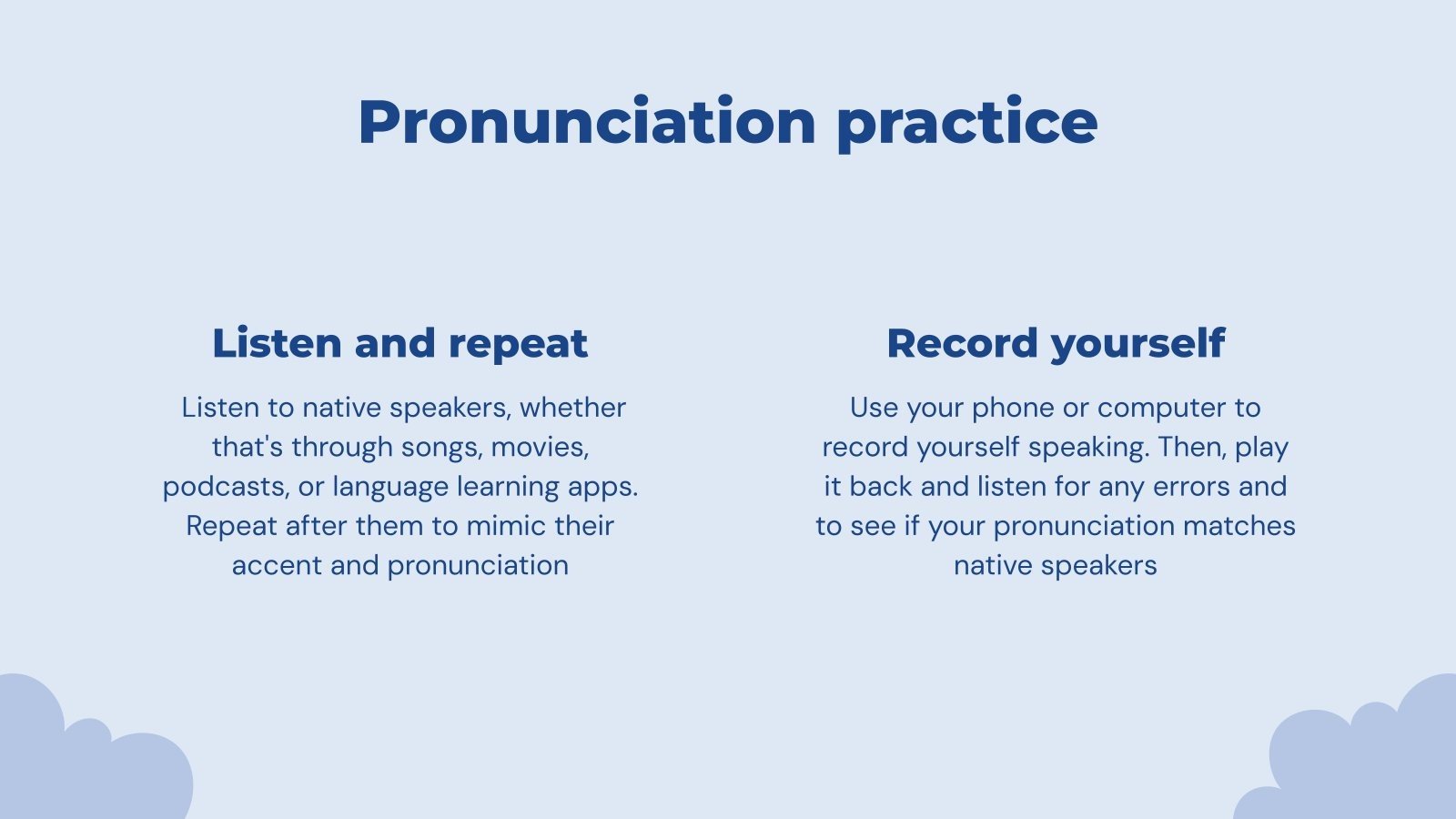 Pronunciation practice

Listen and repeat

Listen to native speakers, whether that's through songs, movies, podcasts, or language learning apps. Repeat after them to mimic their accent and pronunciation

Record yourself

Use your phone or computer to record yourself speaking. Then, play it back and listen for any errors and to see if your pronunciation matches native speakers